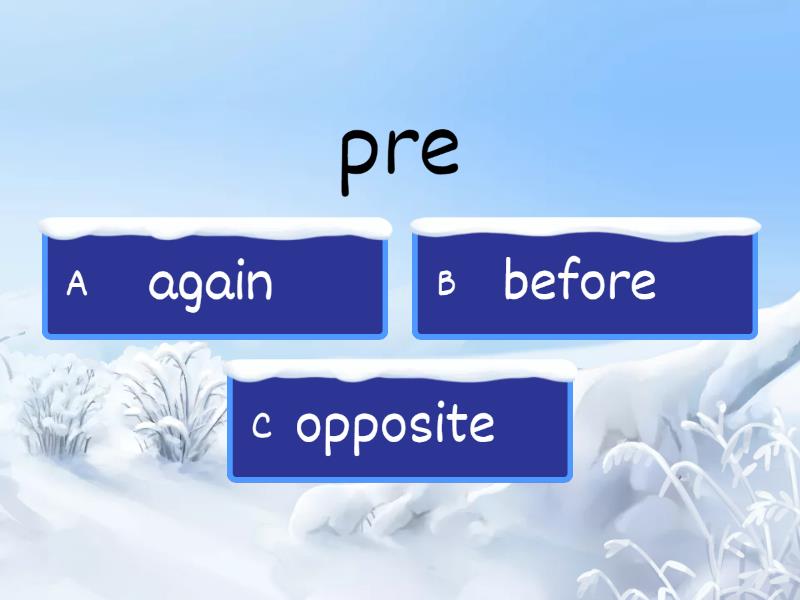 pre

A again

B before

C opposite